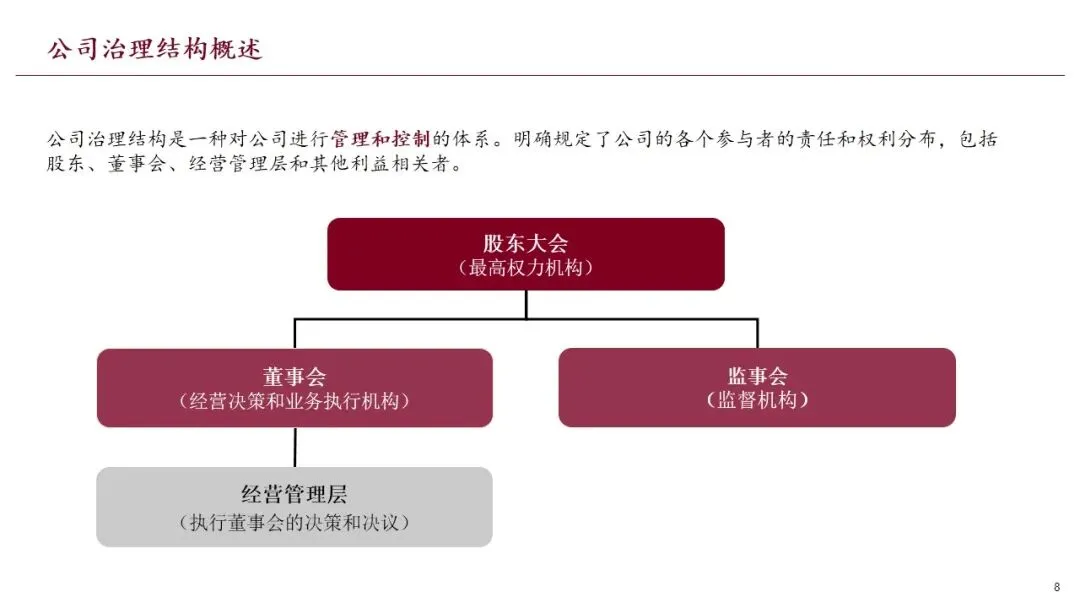 公司治理结构概述

公司治理结构是一种对公司进行管理和控制的体系。明确规定了公司的各个参与者的责任和权利分布，包括股东、董事会、经营管理层和其他利益相关者。

股东大会
（最高权力机构）

董事会
（经营决策和业务执行机构）

监事会
（监督机构）

经营管理层
（执行董事会的决策和决议）

8